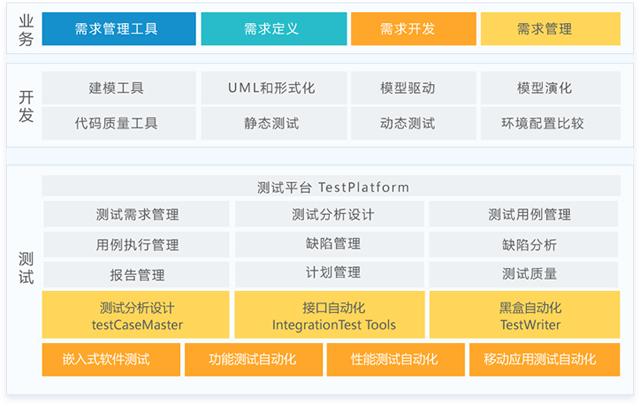 业务

需求管理工具 需求定义 需求开发 需求管理

开发

建模工具 UML和形式化 模型驱动 模型演化

代码质量工具 静态测试 动态测试 环境配置比较

测试

测试平台 TestPlatform

测试需求管理 测试分析设计 测试用例管理

用例执行管理 缺陷管理 缺陷分析

报告管理 计划管理 测试质量

测试分析设计 testCaseMaster

接口自动化 IntegrationTest Tools

黑盒自动化 TestWriter

嵌入式软件测试 功能测试自动化 性能测试自动化 移动应用测试自动化